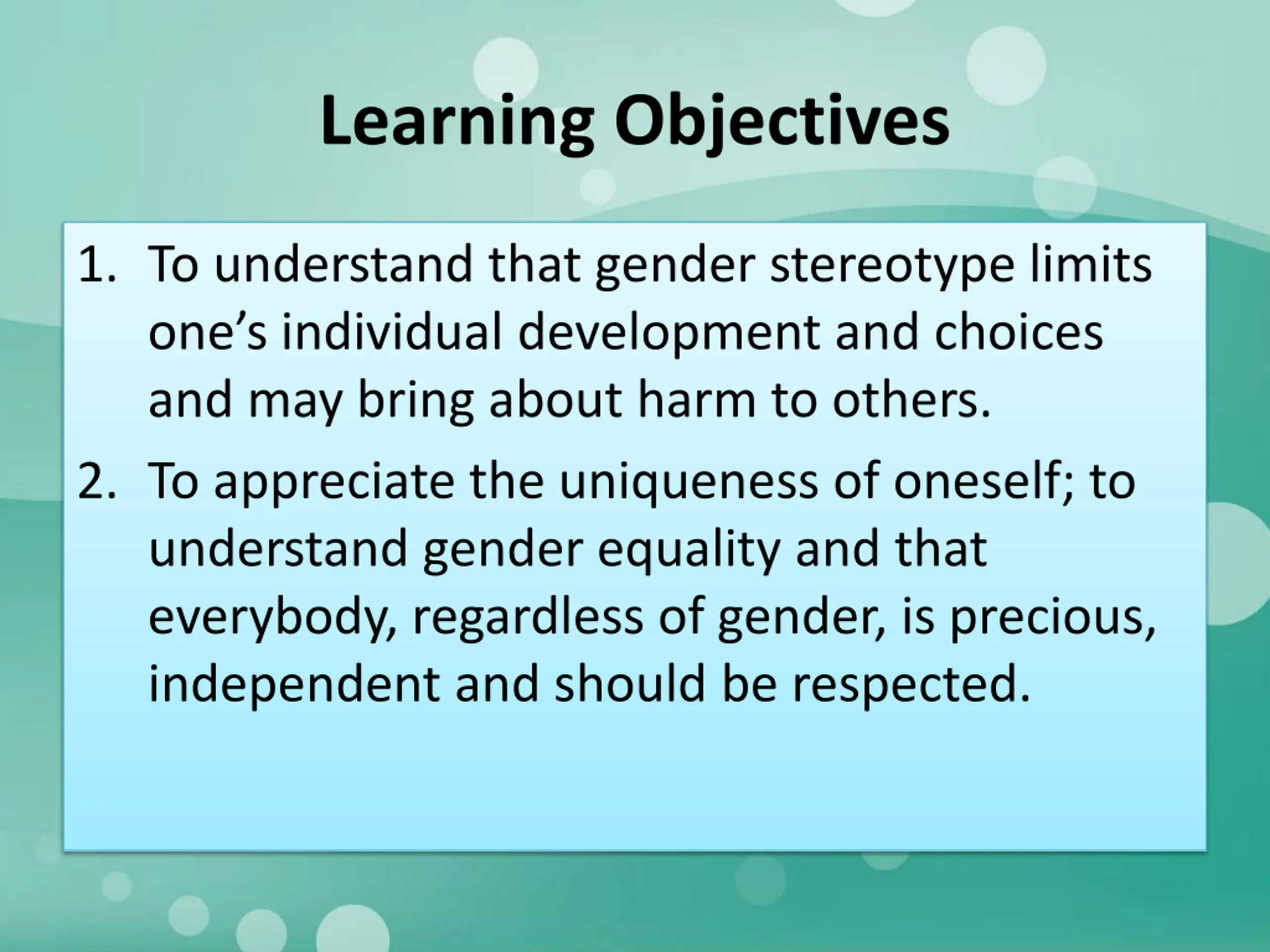 Learning Objectives

1. To understand that gender stereotype limits one’s individual development and choices and may bring about harm to others.

2. To appreciate the uniqueness of oneself; to understand gender equality and that everybody, regardless of gender, is precious, independent and should be respected.